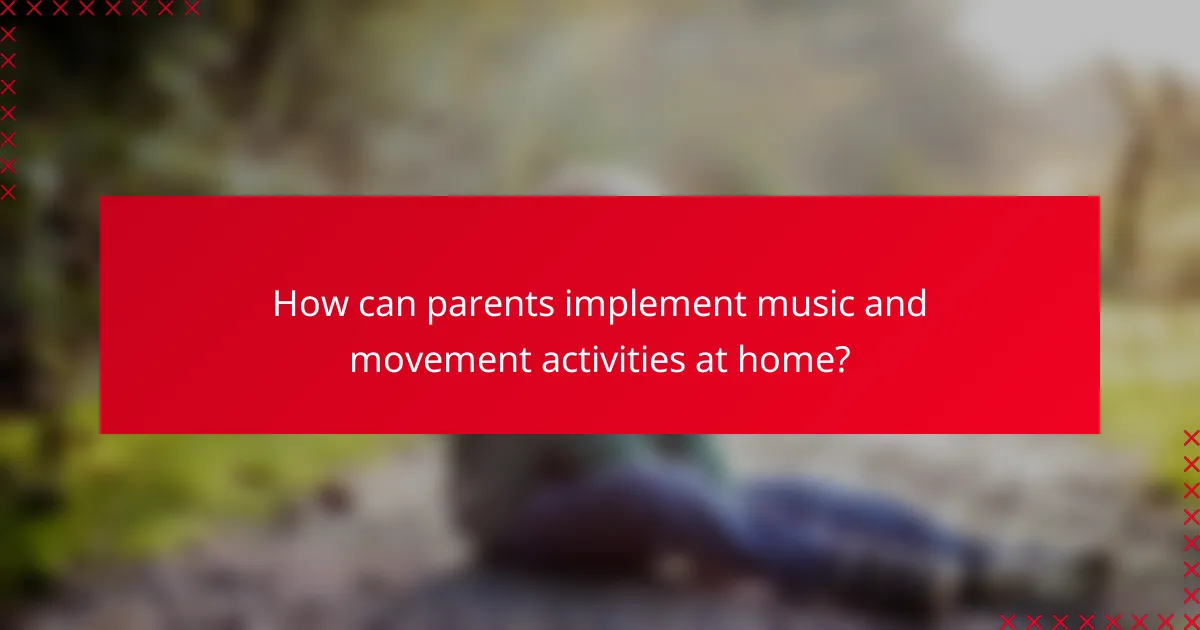 How can parents implement music and movement activities at home?